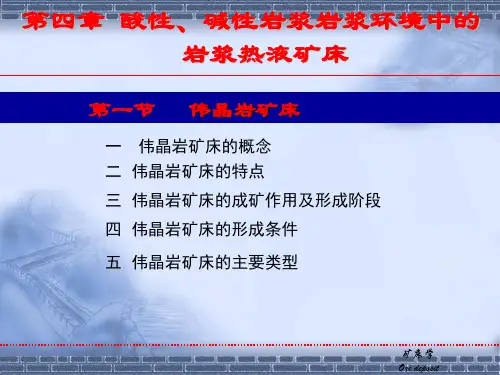 第四章 酸性、碱性岩浆岩浆环境中的岩浆热液矿床

第一节 伟晶岩矿床

一 伟晶岩矿床的概念
二 伟晶岩矿床的特点
三 伟晶岩矿床的成矿作用及形成阶段
四 伟晶岩矿床的形成条件
五 伟晶岩矿床的主要类型

矿床学
Ore deposit